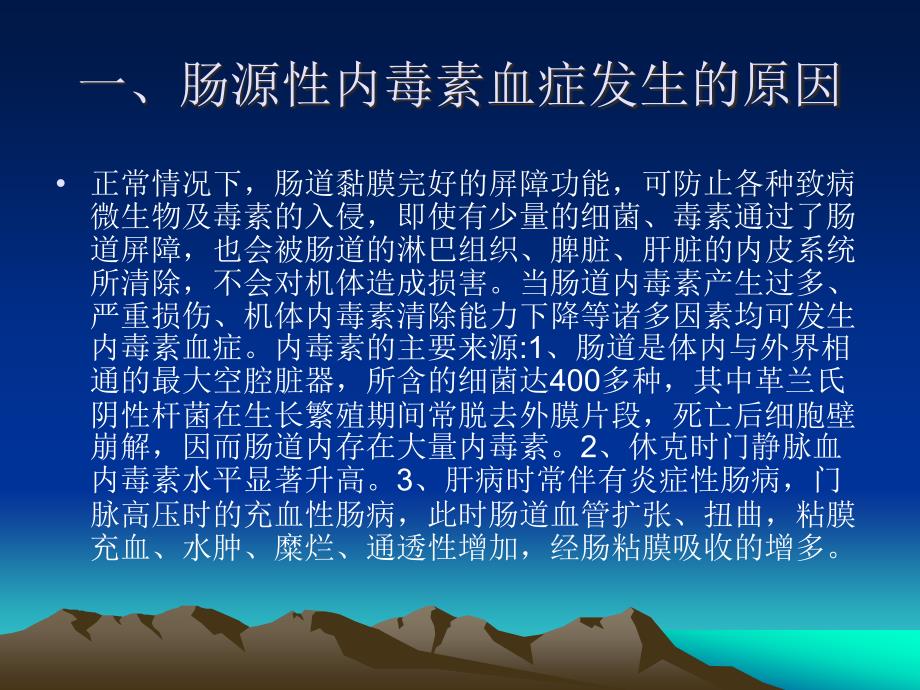 一、肠源性内毒素血症发生的原因

• 正常情况下，肠道黏膜完好的屏障功能，可防止各种致病微生物及毒素的入侵，即使有少量的细菌、毒素通过了肠道屏障，也会被肠道的淋巴组织、脾脏、肝脏的内皮系统所清除，不会对机体造成损害。当肠道内毒素产生过多、严重损伤、机体内毒素清除能力下降等诸多因素均可发生内毒素血症。内毒素的主要来源:1、肠道是体内与外界相通的最大空腔脏器，所含的细菌达400多种，其中革兰氏阴性杆菌在生长繁殖期间常脱去外膜片段，死亡后细胞壁崩解，因而肠道内存在大量内毒素。2、休克时门静脉血内毒素水平显著升高。3、肝病时常伴有炎症性肠病，门脉高压时的充血性肠病，此时肠道血管扩张、扭曲，粘膜充血、水肿、糜烂、通透性增加，经肠粘膜吸收的增多。